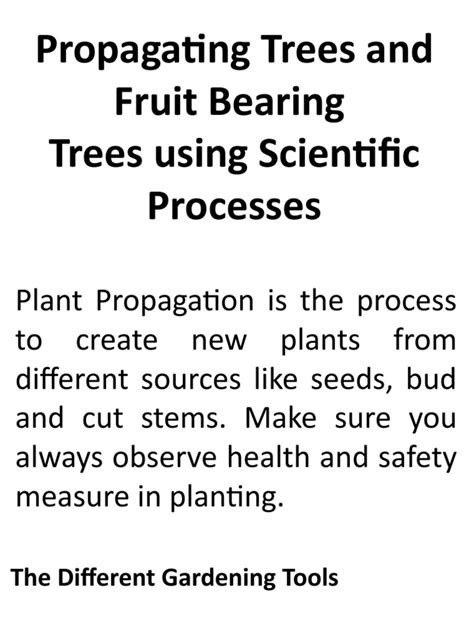 Propagating Trees and Fruit Bearing Trees using Scientific Processes

Plant Propagation is the process to create new plants from different sources like seeds, bud and cut stems. Make sure you always observe health and safety measure in planting.

The Different Gardening Tools